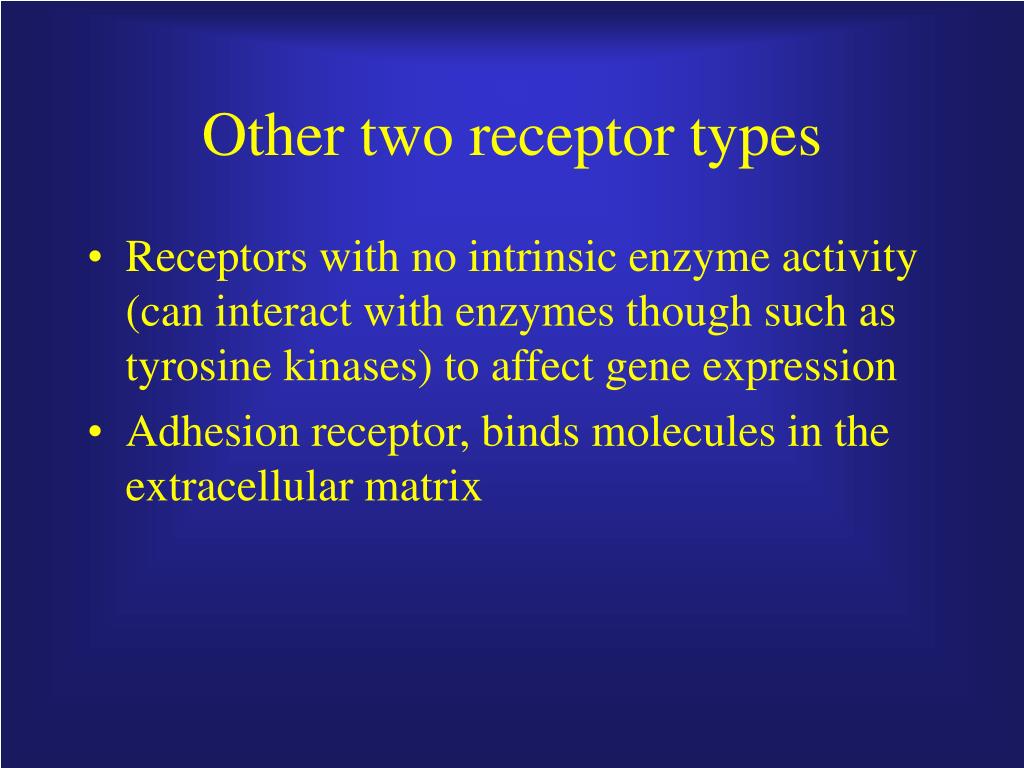 Other two receptor types

• Receptors with no intrinsic enzyme activity (can interact with enzymes though such as tyrosine kinases) to affect gene expression
• Adhesion receptor, binds molecules in the extracellular matrix